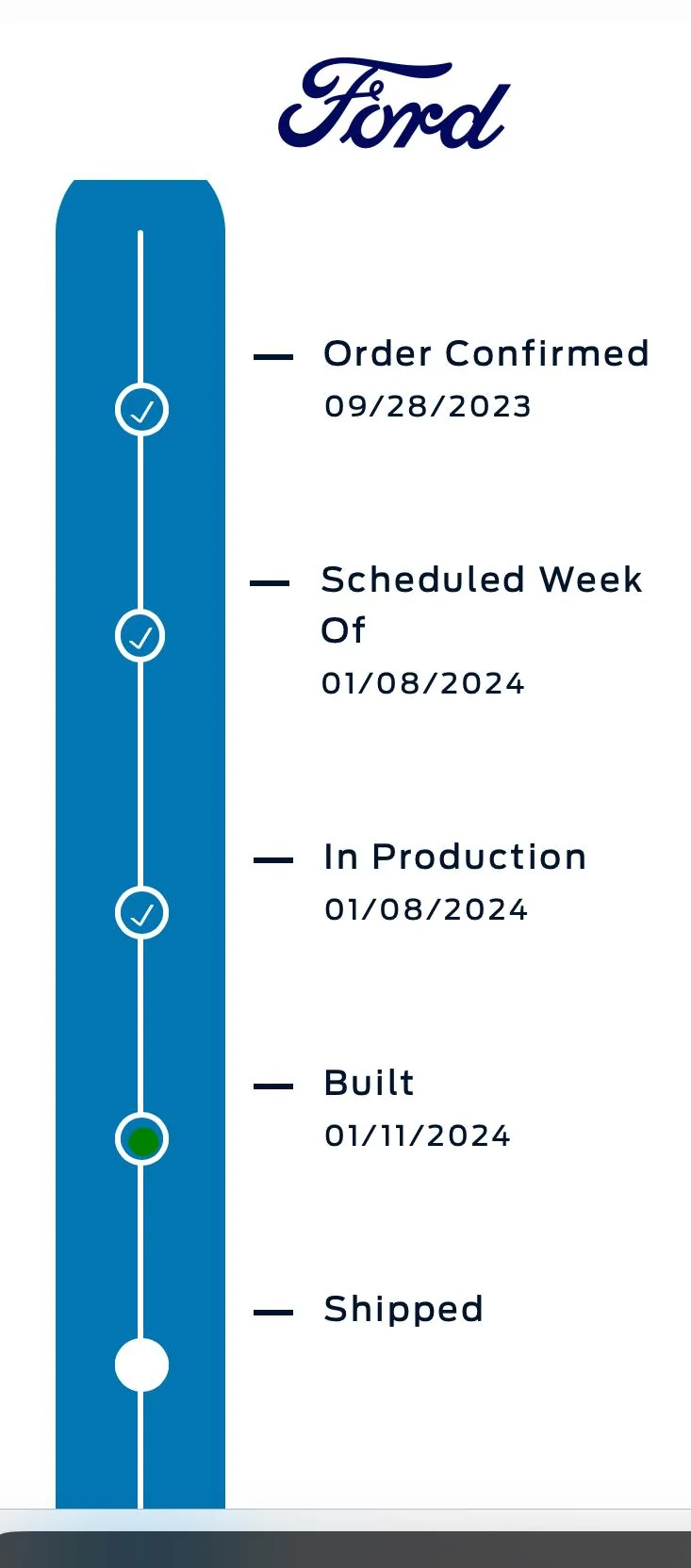 Ford

Order Confirmed
09/28/2023

Scheduled Week Of
01/08/2024

In Production
01/08/2024

Built
01/11/2024

Shipped